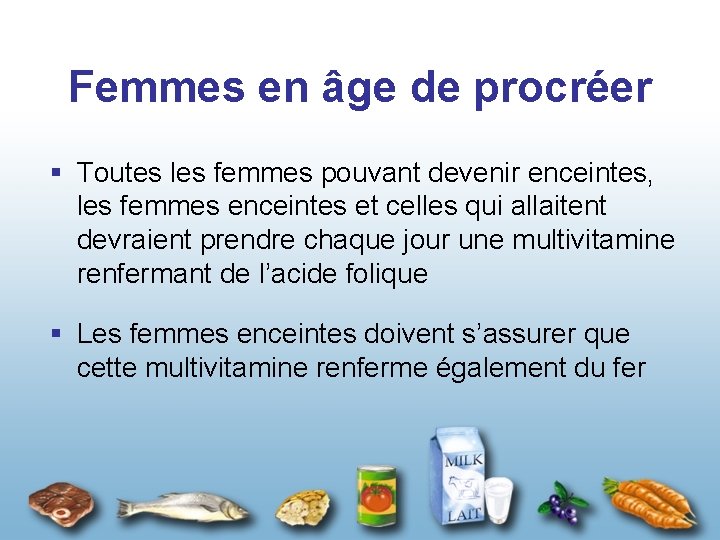 Femmes en âge de procréer

▪ Toutes les femmes pouvant devenir enceintes, les femmes enceintes et celles qui allaitent devraient prendre chaque jour une multivitamine renfermant de l'acide folique

▪ Les femmes enceintes doivent s'assurer que cette multivitamine renferme également du fer

MILK
LAIT